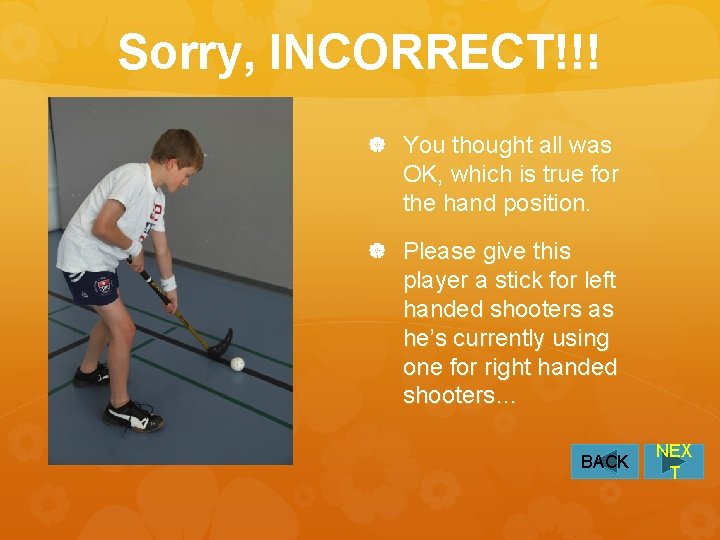 Sorry, INCORRECT!!!

You thought all was OK, which is true for the hand position.

Please give this player a stick for left handed shooters as he's currently using one for right handed shooters…

BACK

NEXT